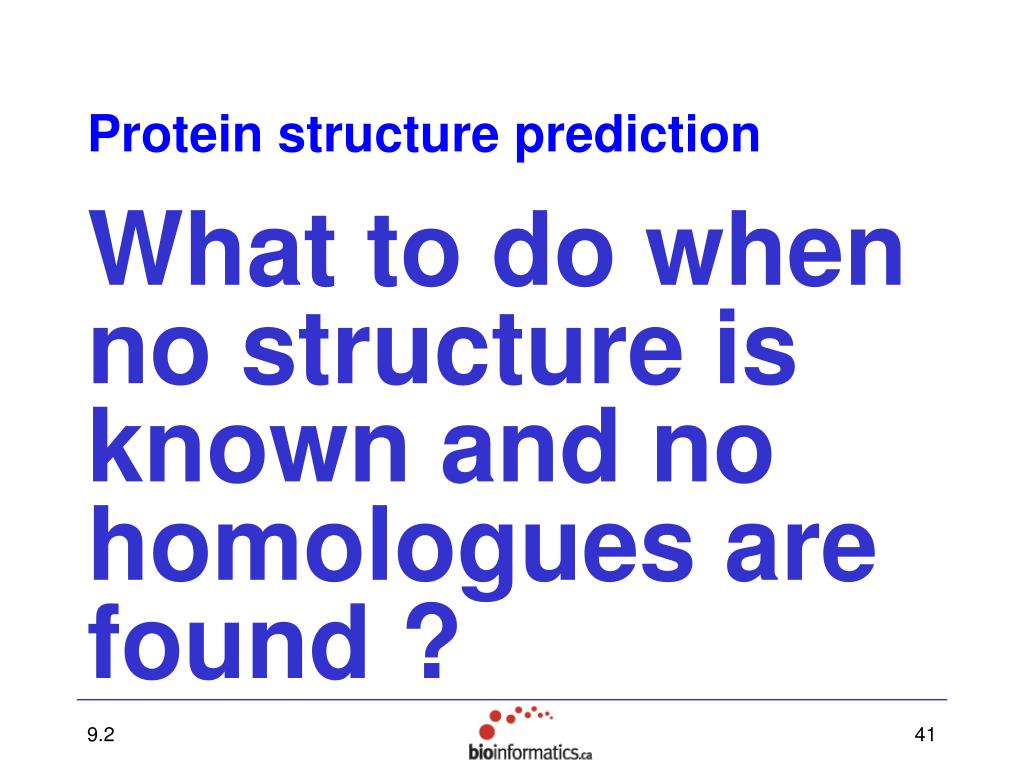 Protein structure prediction

What to do when no structure is known and no homologues are found ?

9.2

bioinformatics.ca

41